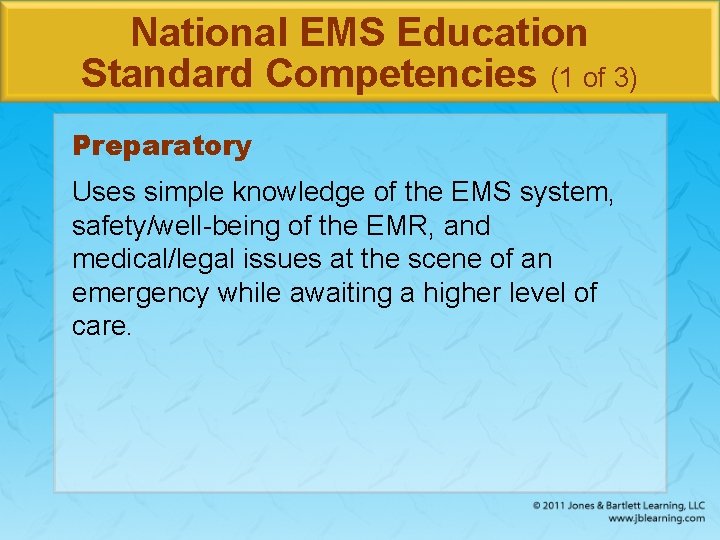 National EMS Education Standard Competencies (1 of 3)

Preparatory

Uses simple knowledge of the EMS system, safety/well-being of the EMR, and medical/legal issues at the scene of an emergency while awaiting a higher level of care.

© 2011 Jones & Bartlett Learning, LLC
www.jblearning.com